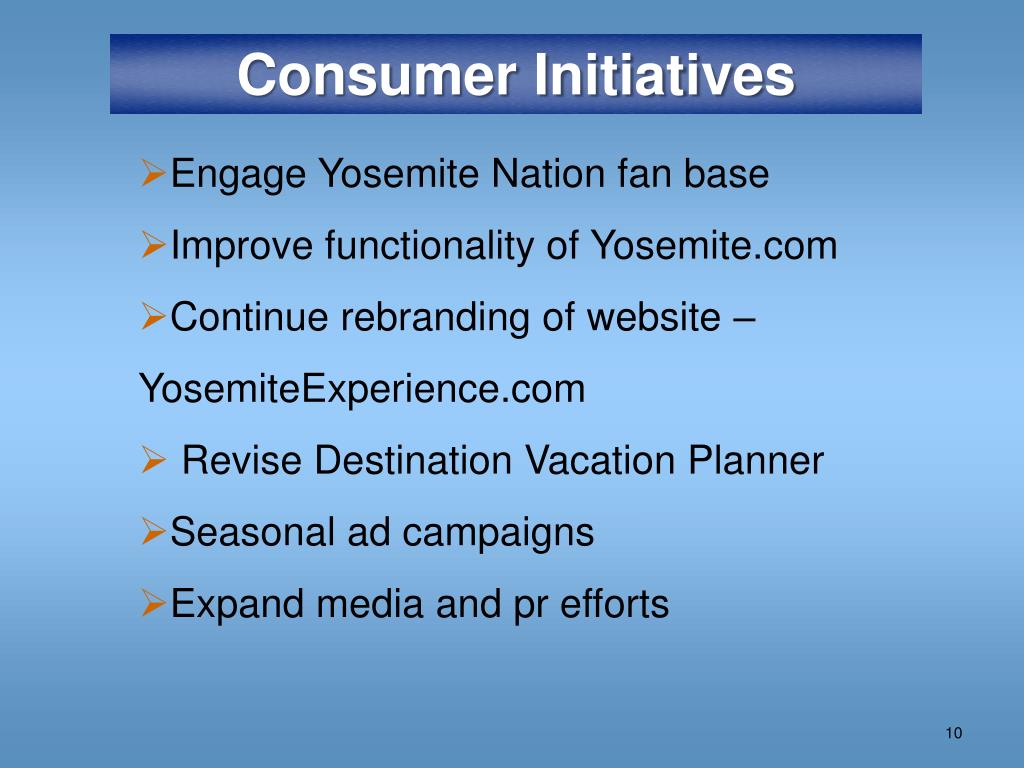 Consumer Initiatives

➢Engage Yosemite Nation fan base

➢Improve functionality of Yosemite.com

➢Continue rebranding of website – YosemiteExperience.com

➢ Revise Destination Vacation Planner

➢Seasonal ad campaigns

➢Expand media and pr efforts

10